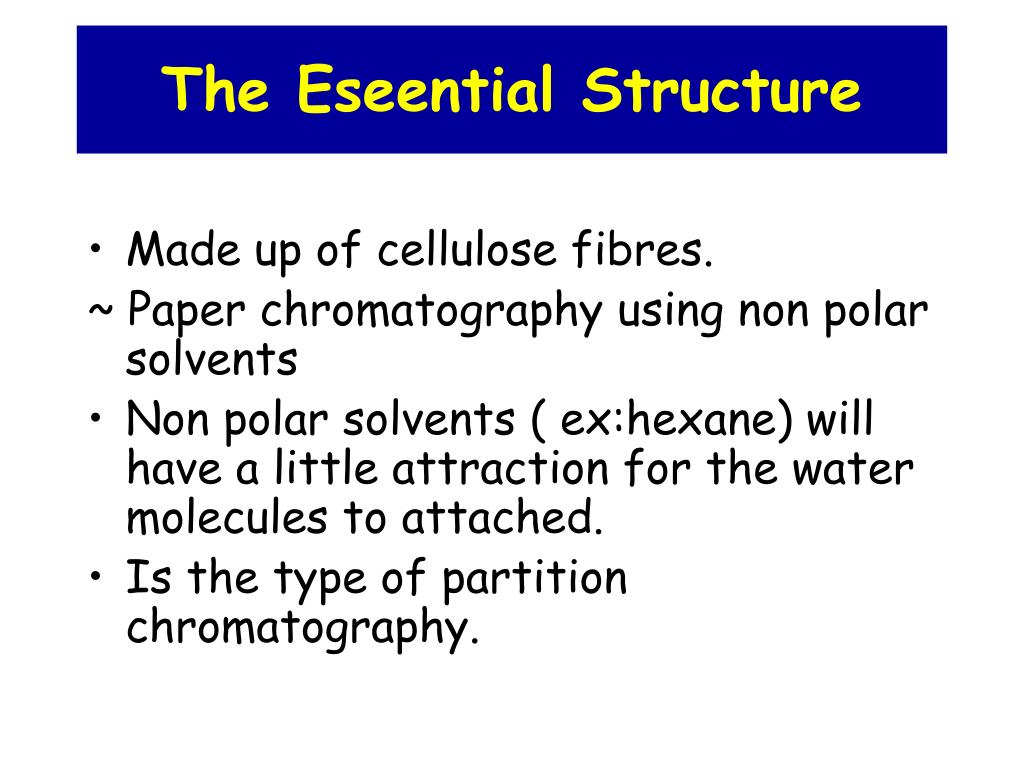 The Eseential Structure

• Made up of cellulose fibres.
~ Paper chromatography using non polar solvents
• Non polar solvents ( ex:hexane) will have a little attraction for the water molecules to attached.
• Is the type of partition chromatography.